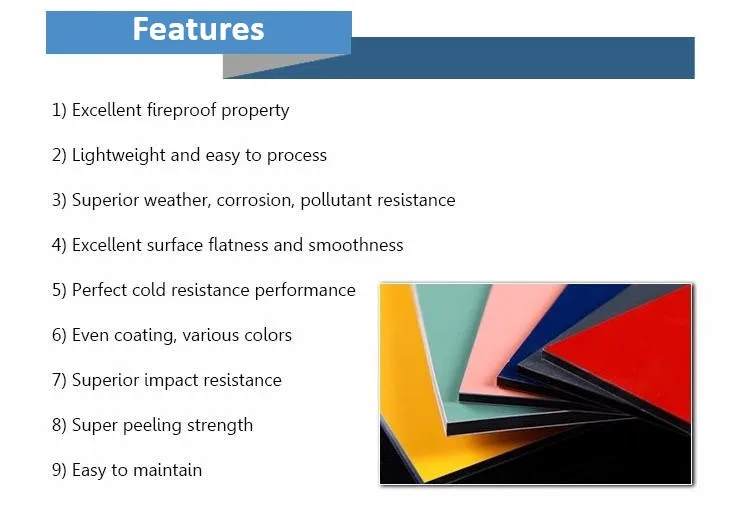 Features

1) Excellent fireproof property

2) Lightweight and easy to process

3) Superior weather, corrosion, pollutant resistance

4) Excellent surface flatness and smoothness

5) Perfect cold resistance performance

6) Even coating, various colors

7) Superior impact resistance

8) Super peeling strength

9) Easy to maintain